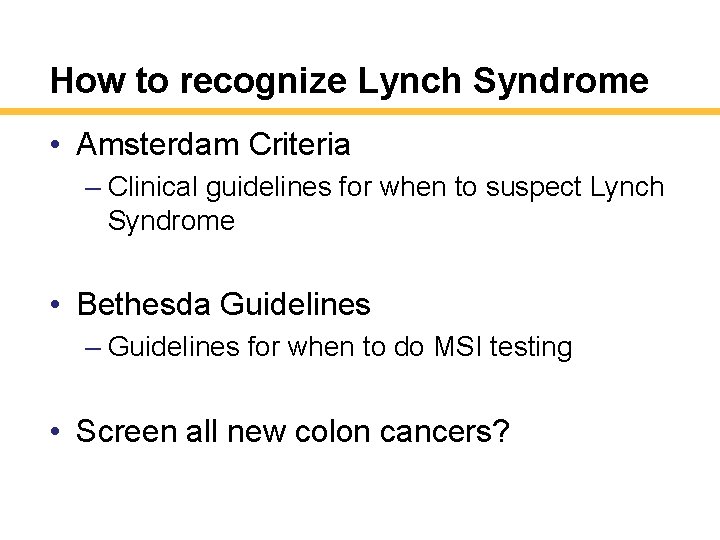 How to recognize Lynch Syndrome

• Amsterdam Criteria
– Clinical guidelines for when to suspect Lynch Syndrome

• Bethesda Guidelines
– Guidelines for when to do MSI testing

• Screen all new colon cancers?